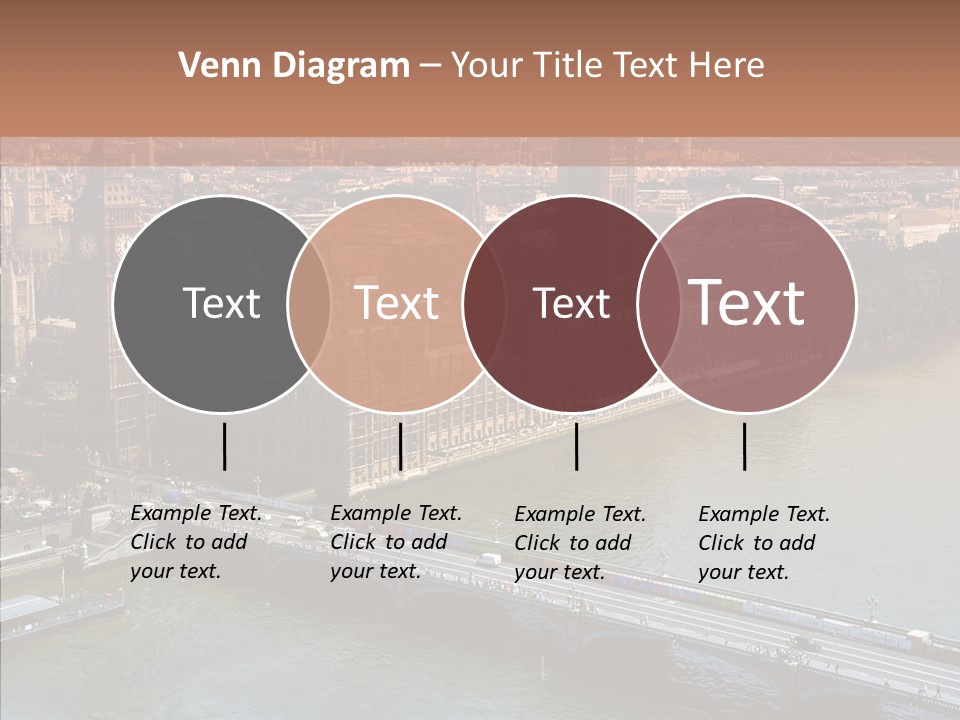 Venn Diagram – Your Title Text Here

Text

Text

Text

Text

Example Text. Click to add your text.

Example Text. Click to add your text.

Example Text. Click to add your text.

Example Text. Click to add your text.